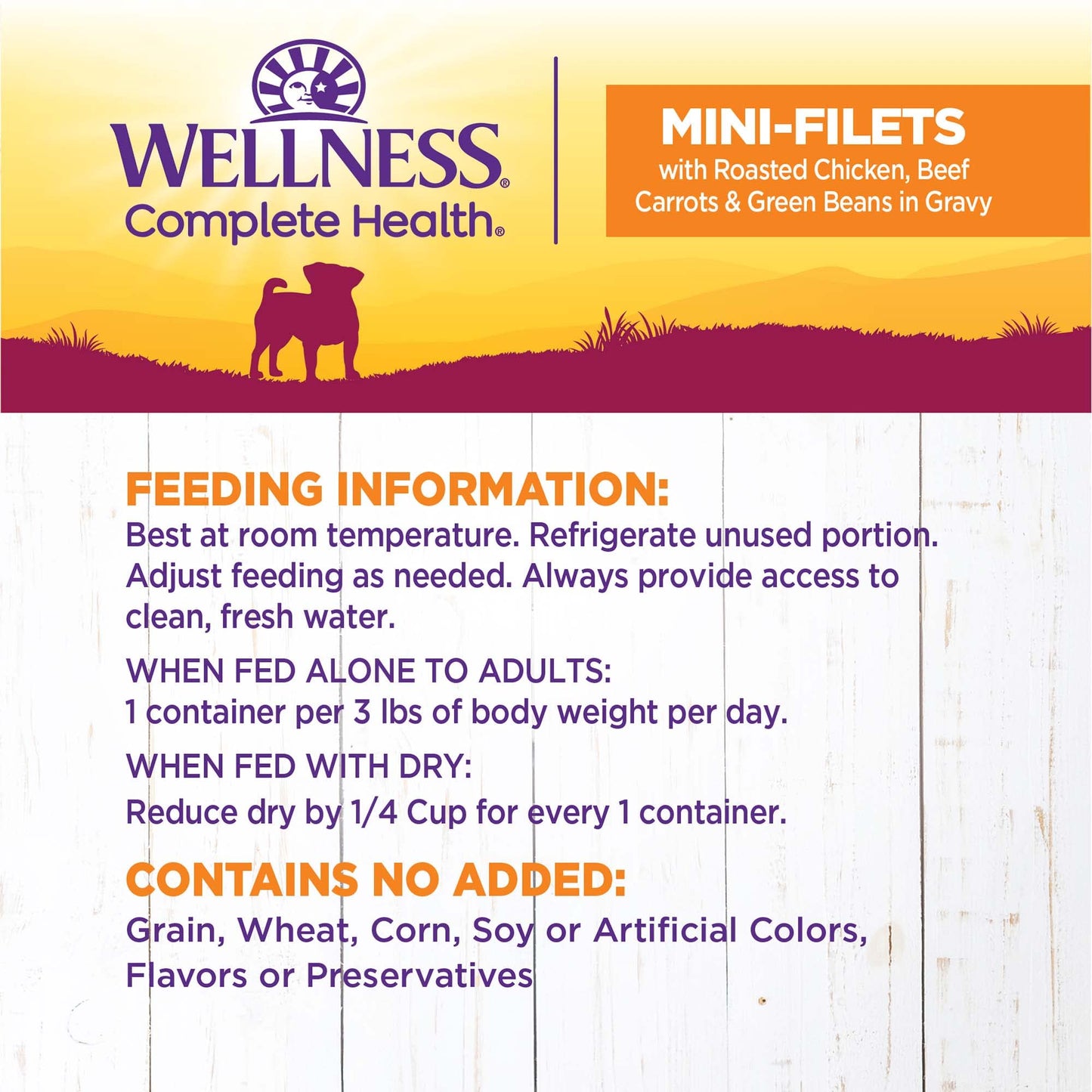 WELLNESS®
Complete Health®

MINI-FILETS
with Roasted Chicken, Beef
Carrots & Green Beans in Gravy

FEEDING INFORMATION:
Best at room temperature. Refrigerate unused portion. Adjust feeding as needed. Always provide access to clean, fresh water.

WHEN FED ALONE TO ADULTS:
1 container per 3 lbs of body weight per day.

WHEN FED WITH DRY:
Reduce dry by 1/4 Cup for every 1 container.

CONTAINS NO ADDED:
Grain, Wheat, Corn, Soy or Artificial Colors, Flavors or Preservatives